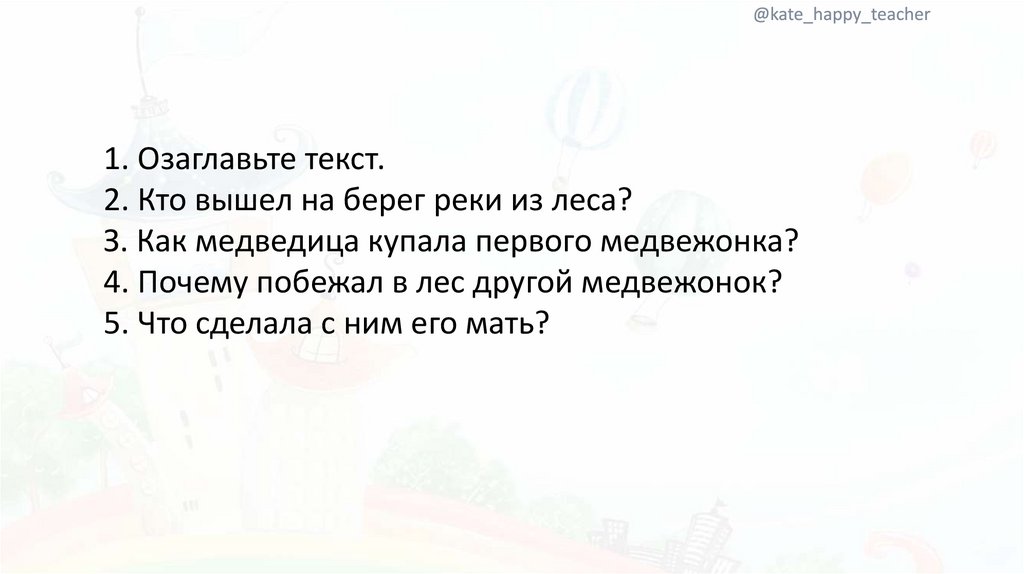 @kate_happy_teacher

1. Озаглавьте текст.
2. Кто вышел на берег реки из леса?
3. Как медведица купала первого медвежонка?
4. Почему побежал в лес другой медвежонок?
5. Что сделала с ним его мать?